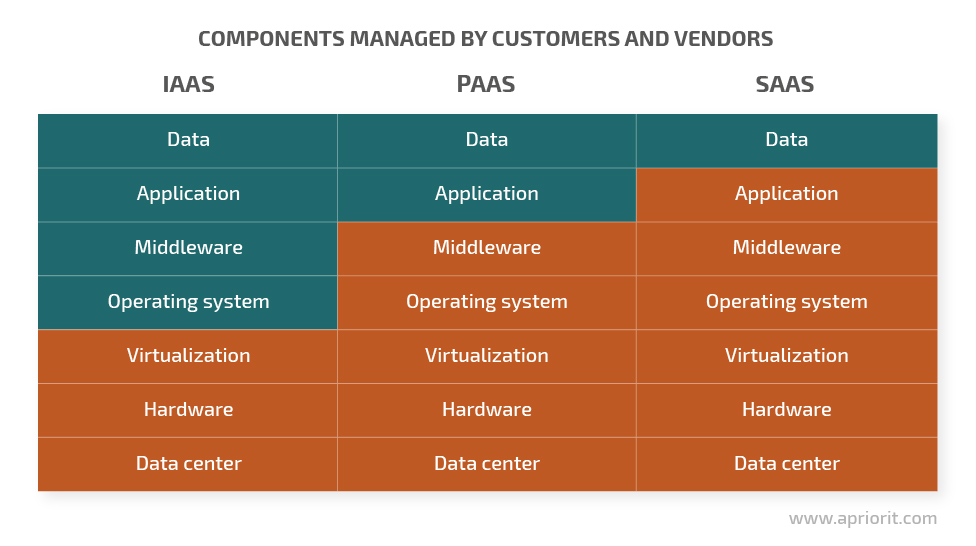 COMPONENTS MANAGED BY CUSTOMERS AND VENDORS

| IAAS | PAAS | SAAS |
|---|---|---|
| Data | Data | Data |
| Application | Application | Application |
| Middleware | Middleware | Middleware |
| Operating system | Operating system | Operating system |
| Virtualization | Virtualization | Virtualization |
| Hardware | Hardware | Hardware |
| Data center | Data center | Data center |

www.apriorit.com